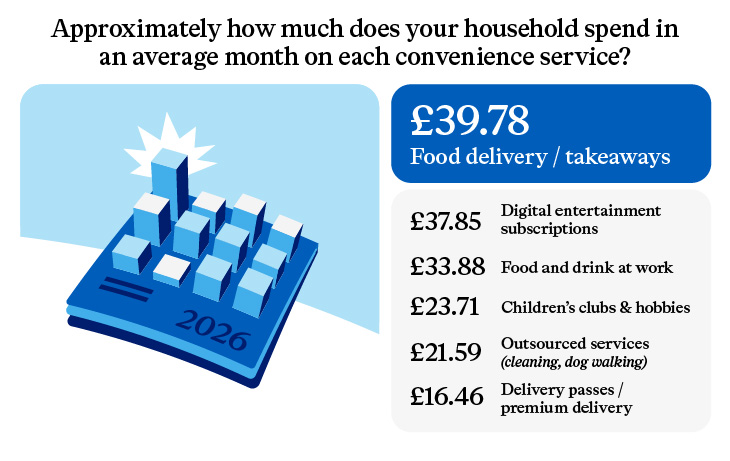 Approximately how much does your household spend in an average month on each convenience service?

2026

£39.78
Food delivery / takeaways

£37.85 Digital entertainment subscriptions

£33.88 Food and drink at work

£23.71 Children's clubs & hobbies

£21.59 Outsourced services (cleaning, dog walking)

£16.46 Delivery passes / premium delivery